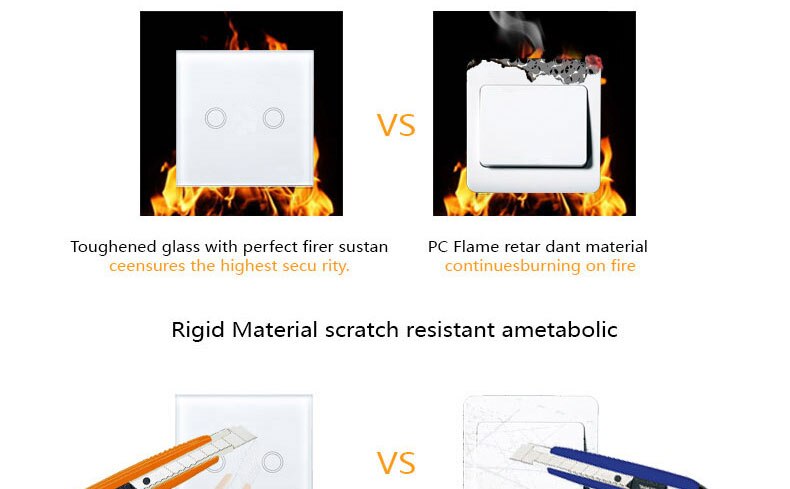 VS

Toughened glass with perfect firer sustan ceensures the highest secu rity.

PC Flame retar dant material continuesburning on fire

Rigid Material scratch resistant ametabolic

VS